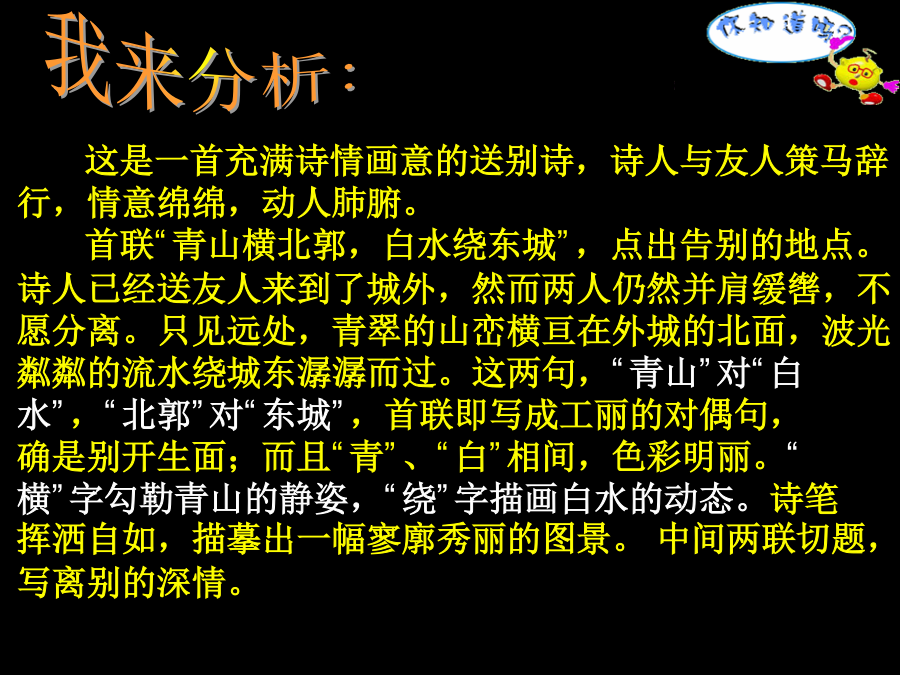 我来分析：

你知道吗？

这是一首充满诗情画意的送别诗，诗人与友人策马辞行，情意绵绵，动人肺腑。

首联“青山横北郭，白水绕东城”，点出告别的地点。诗人已经送友人来到了城外，然而两人仍然并肩缓辔，不愿分离。只见远处，青翠的山峦横亘在外城的北面，波光粼粼的流水绕城东潺潺而过。这两句，“青山”对“白水”，“北郭”对“东城”，首联即写成工丽的对偶句，确是别开生面；而且“青”、“白”相间，色彩明丽。“横”字勾勒青山的静姿，“绕”字描画白水的动态。诗笔挥洒自如，描摹出一幅寥廓秀丽的图景。 中间两联切题，写离别的深情。